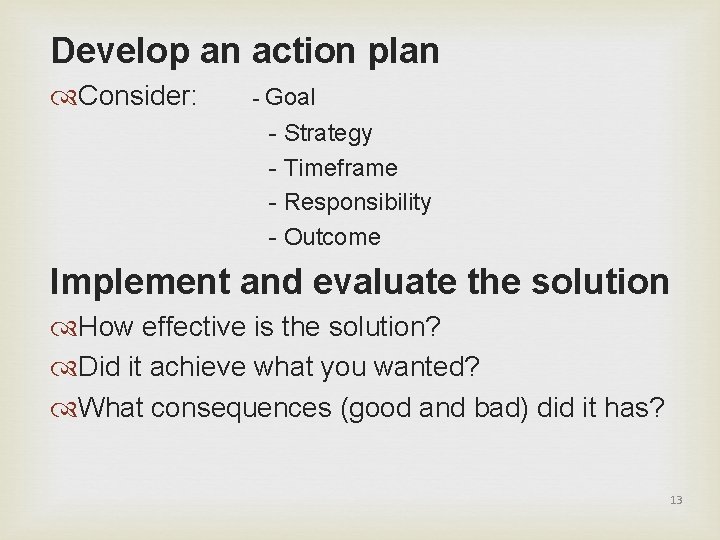 Develop an action plan

Consider: - Goal
- Strategy
- Timeframe
- Responsibility
- Outcome

Implement and evaluate the solution

How effective is the solution?

Did it achieve what you wanted?

What consequences (good and bad) did it has?

13